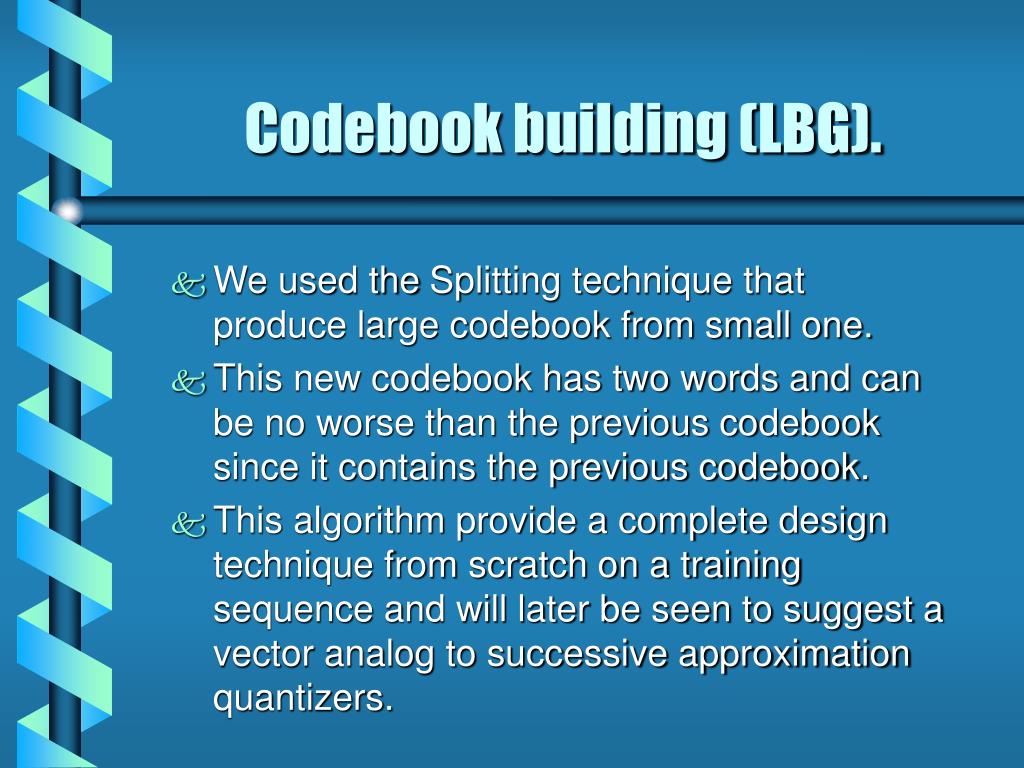 Codebook building (LBG).

We used the Splitting technique that produce large codebook from small one.

This new codebook has two words and can be no worse than the previous codebook since it contains the previous codebook.

This algorithm provide a complete design technique from scratch on a training sequence and will later be seen to suggest a vector analog to successive approximation quantizers.